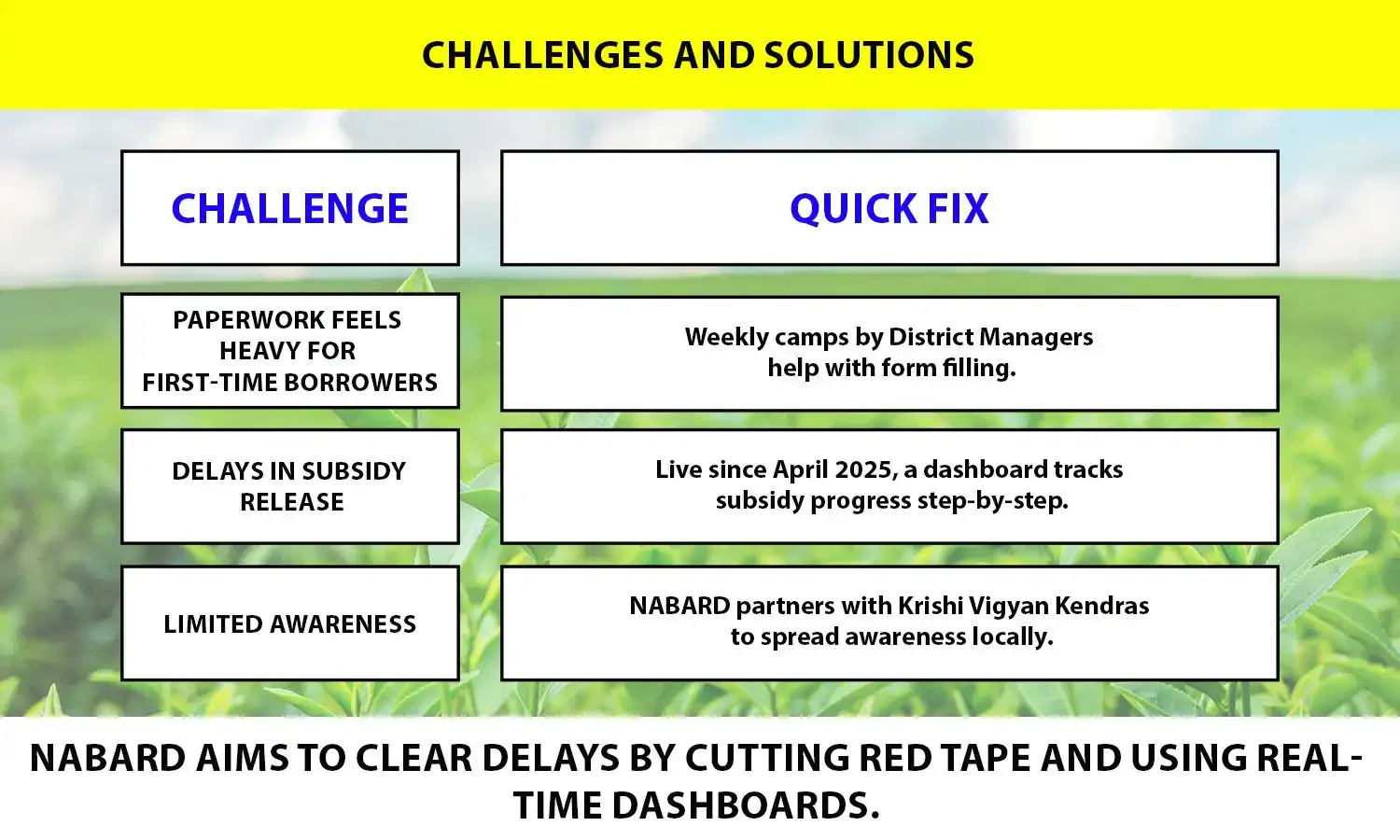 CHALLENGES AND SOLUTIONS

| CHALLENGE | QUICK FIX |
|---|---|
| PAPERWORK FEELS HEAVY FOR FIRST-TIME BORROWERS | Weekly camps by District Managers help with form filling. |
| DELAYS IN SUBSIDY RELEASE | Live since April 2025, a dashboard tracks subsidy progress step-by-step. |
| LIMITED AWARENESS | NABARD partners with Krishi Vigyan Kendras to spread awareness locally. |

NABARD AIMS TO CLEAR DELAYS BY CUTTING RED TAPE AND USING REAL-TIME DASHBOARDS.